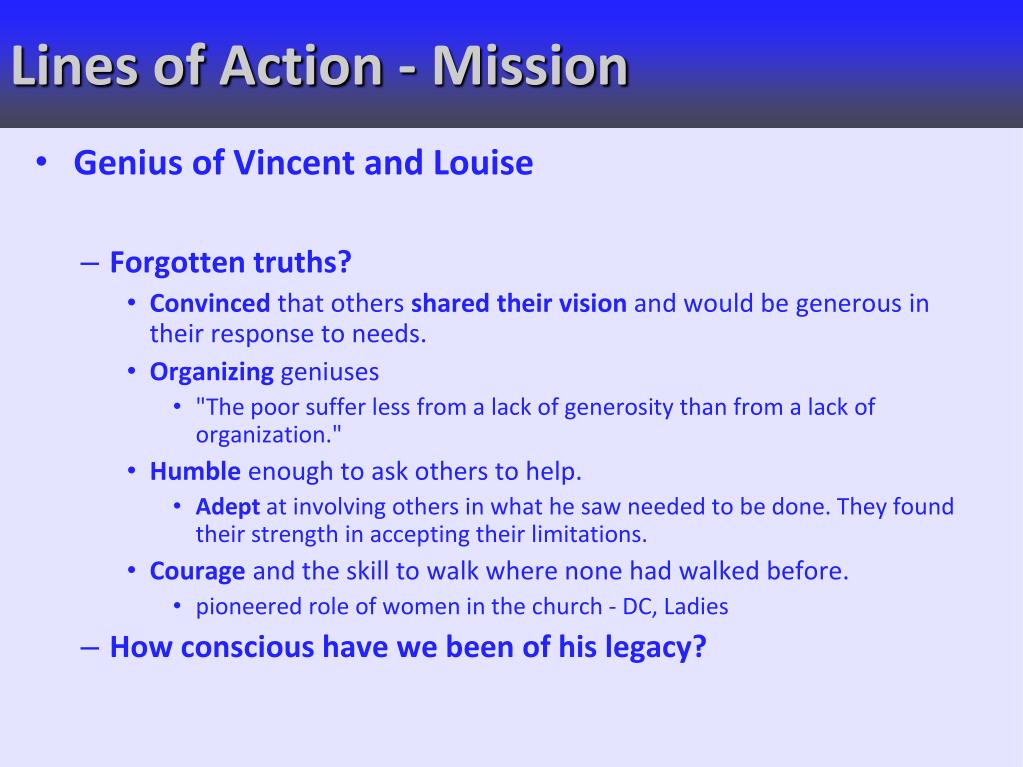 Lines of Action - Mission

• Genius of Vincent and Louise

– Forgotten truths?

• Convinced that others shared their vision and would be generous in their response to needs.

• Organizing geniuses

• "The poor suffer less from a lack of generosity than from a lack of organization."

• Humble enough to ask others to help.

• Adept at involving others in what he saw needed to be done. They found their strength in accepting their limitations.

• Courage and the skill to walk where none had walked before.

• pioneered role of women in the church - DC, Ladies

– How conscious have we been of his legacy?